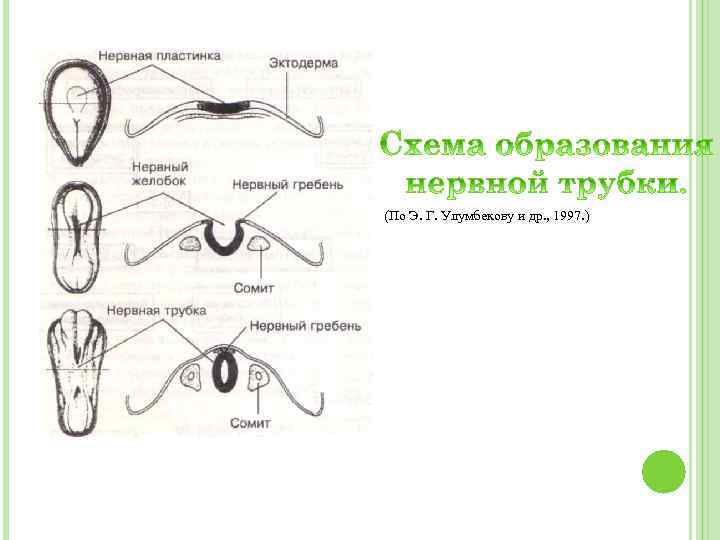 Нервная пластинка
Эктодерма
Нервный желобок
Нервный гребень
Сомит
Нервная трубка
Нервный гребень
Сомит

Схема образования нервной трубки.

(По Э. Г. Улумбекову и др., 1997.)